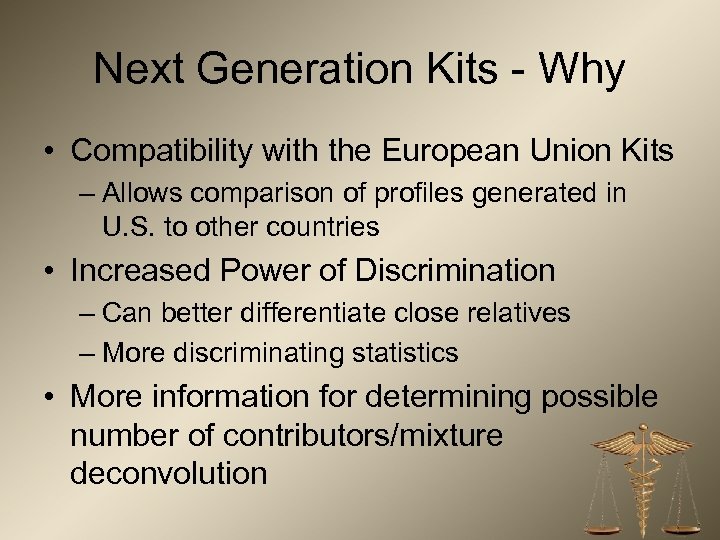 Next Generation Kits - Why

• Compatibility with the European Union Kits
– Allows comparison of profiles generated in U.S. to other countries

• Increased Power of Discrimination
– Can better differentiate close relatives
– More discriminating statistics

• More information for determining possible number of contributors/mixture deconvolution